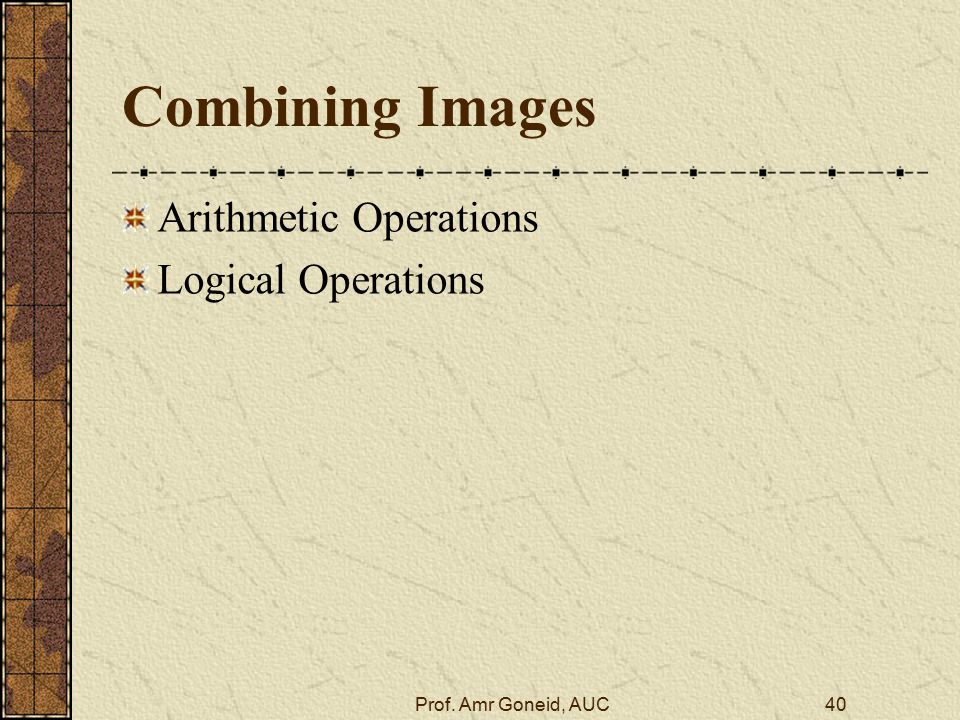 Combining Images

Arithmetic Operations

Logical Operations

Prof. Amr Goneid, AUC 40